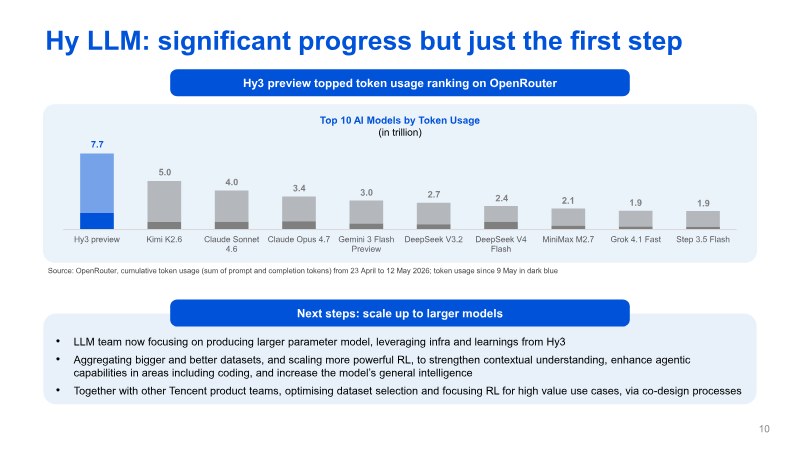 Hy LLM: significant progress but just the first step

Hy3 preview topped token usage ranking on OpenRouter

Top 10 AI Models by Token Usage
(in trillion)

7.7
5.0
4.0
3.4
3.0
2.7
2.4
2.1
1.9
1.9

Hy3 preview
Kimi K2.6
Claude Sonnet 4.6
Claude Opus 4.7
Gemini 3 Flash Preview
DeepSeek V3.2
DeepSeek V4 Flash
MiniMax M2.7
Grok 4.1 Fast
Step 3.5 Flash

Source: OpenRouter, cumulative token usage (sum of prompt and completion tokens) from 23 April to 12 May 2026; token usage since 9 May in dark blue

Next steps: scale up to larger models

• LLM team now focusing on producing larger parameter model, leveraging infra and learnings from Hy3
• Aggregating bigger and better datasets, and scaling more powerful RL, to strengthen contextual understanding, enhance agentic capabilities in areas including coding, and increase the model's general intelligence
• Together with other Tencent product teams, optimising dataset selection and focusing RL for high value use cases, via co-design processes

10